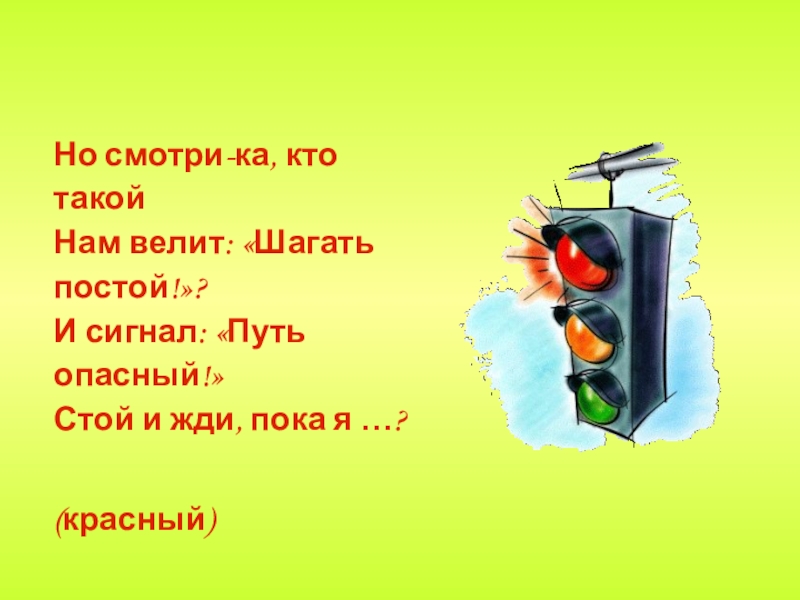 Но смотри-ка, кто такой
Нам велит: «Шагать постой!»?
И сигнал: «Путь опасный!»
Стой и жди, пока я …?

(красный)